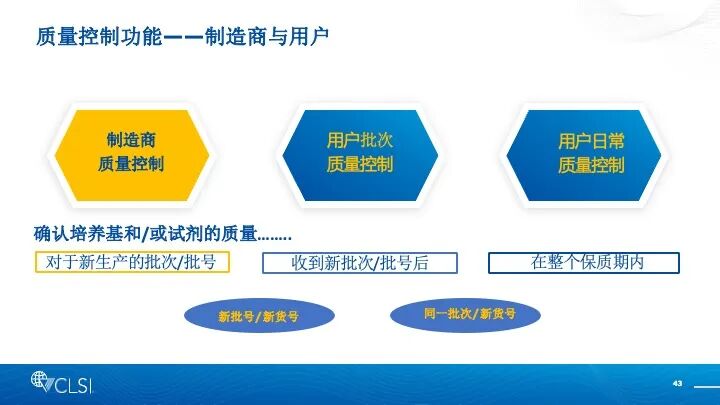 质量控制功能——制造商与用户

制造商
质量控制

用户批次
质量控制

用户日常
质量控制

确认培养基和/或试剂的质量........

对于新生产的批次/批号

收到新批次/批号后

在整个保质期内

新批号/新货号

同一批次/新货号

CLSI

43